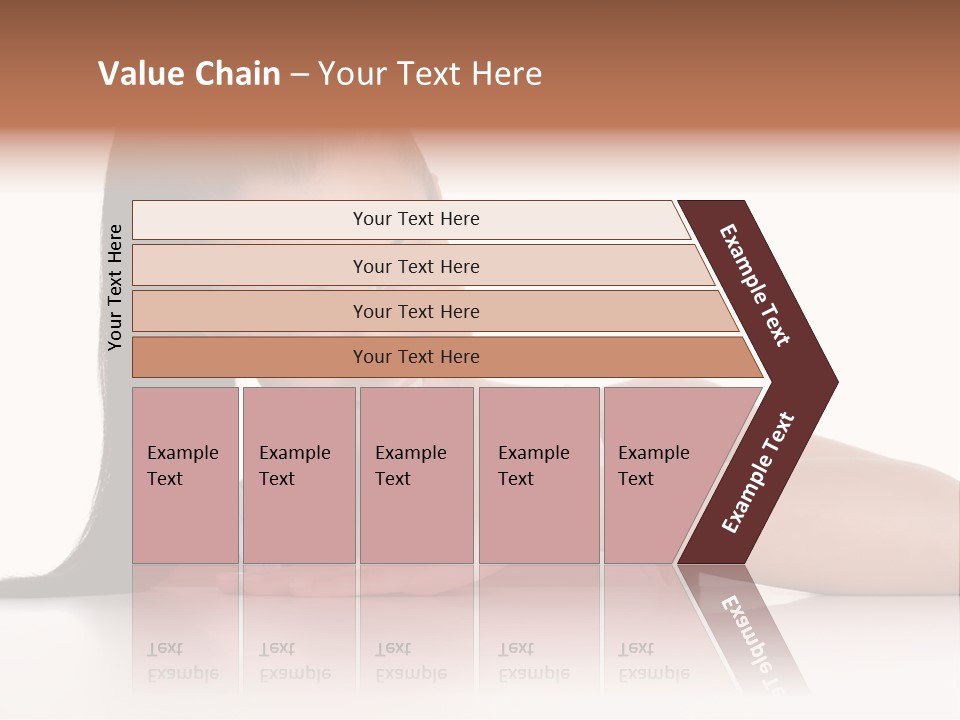 Value Chain – Your Text Here

Your Text Here

Your Text Here

Your Text Here

Your Text Here

Your Text Here

Example Text

Example Text

Example Text

Example Text

Example Text

Example Text

Example Text